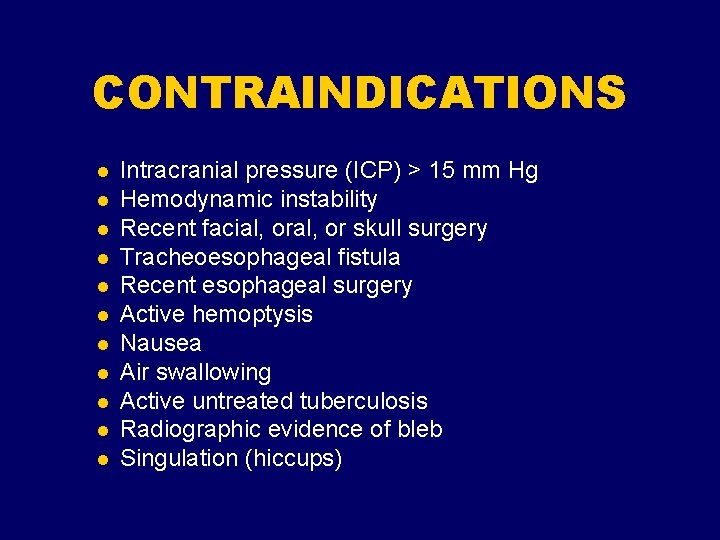 CONTRAINDICATIONS

- Intracranial pressure (ICP) > 15 mm Hg
- Hemodynamic instability
- Recent facial, oral, or skull surgery
- Tracheoesophageal fistula
- Recent esophageal surgery
- Active hemoptysis
- Nausea
- Air swallowing
- Active untreated tuberculosis
- Radiographic evidence of bleb
- Singulation (hiccups)